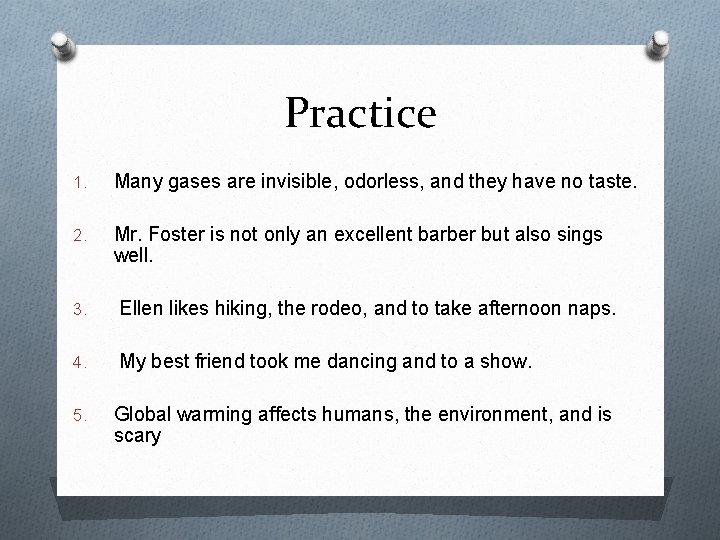 Practice

1. Many gases are invisible, odorless, and they have no taste.

2. Mr. Foster is not only an excellent barber but also sings well.

3. Ellen likes hiking, the rodeo, and to take afternoon naps.

4. My best friend took me dancing and to a show.

5. Global warming affects humans, the environment, and is scary